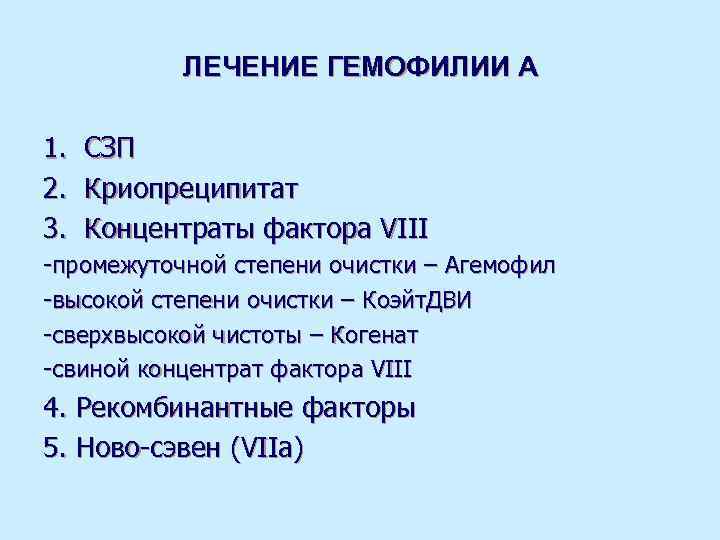 ЛЕЧЕНИЕ ГЕМОФИЛИИ А

1. СЗП
2. Криопреципитат
3. Концентраты фактора VIII
-промежуточной степени очистки – Агемофил
-высокой степени очистки – КоэйтДВИ
-сверхвысокой чистоты – Когенат
-свиной концентрат фактора VIII
4. Рекомбинантные факторы
5. Ново-сэвен (VIIa)